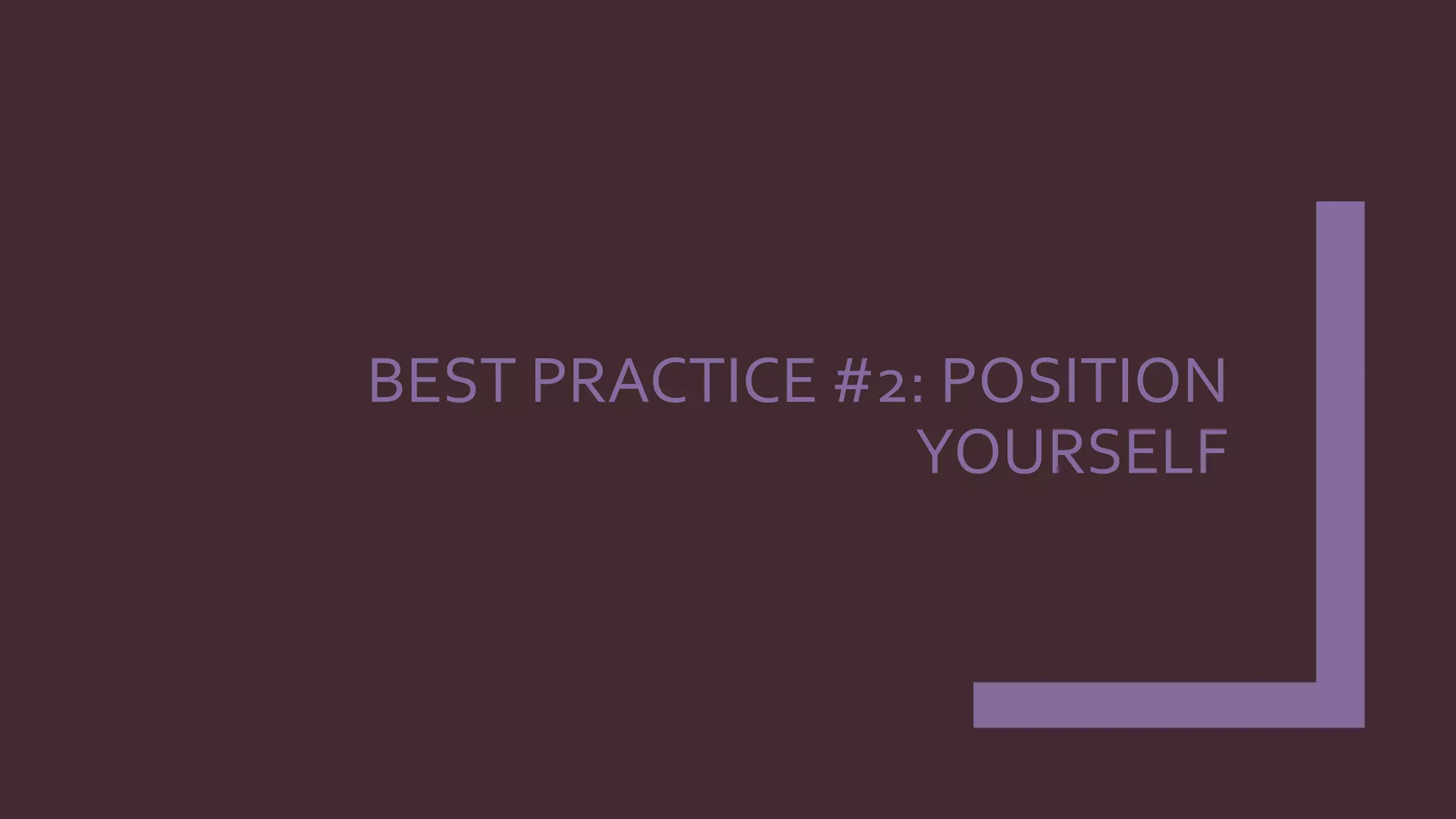 BEST PRACTICE #2: POSITION YOURSELF